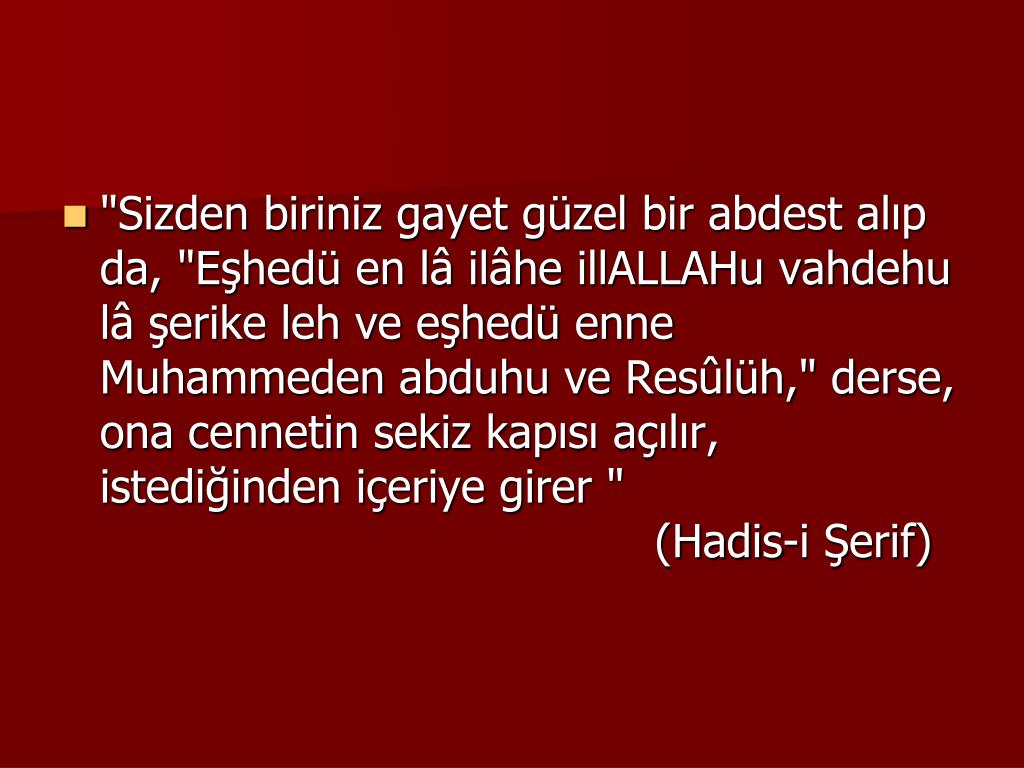 "Sizden biriniz gayet güzel bir abdest alıp da, "Eşhedü en lâ ilâhe illALLAHu vahdehu lâ şerike leh ve eşhedü enne Muhammeden abduhu ve Resûlüh," derse, ona cennetin sekiz kapısı açılır, istediğinden içeriye girer "

(Hadis-i Şerif)